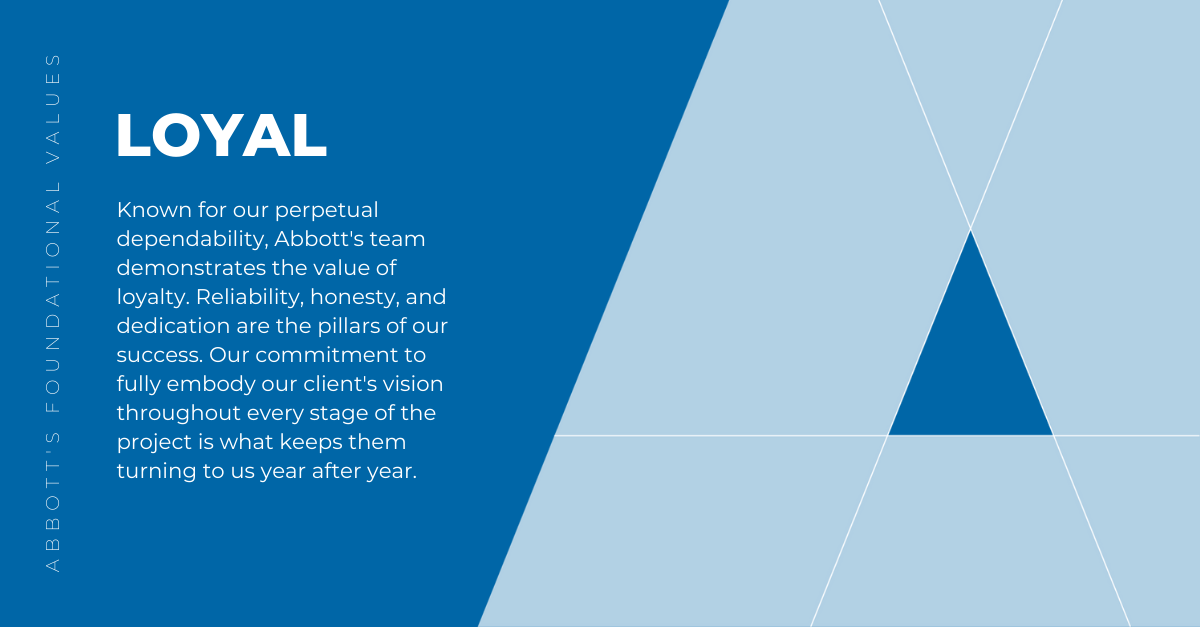 ABBOTT'S FOUNDATIONAL VALUES

LOYAL

Known for our perpetual dependability, Abbott's team demonstrates the value of loyalty. Reliability, honesty, and dedication are the pillars of our success. Our commitment to fully embody our client's vision throughout every stage of the project is what keeps them turning to us year after year.